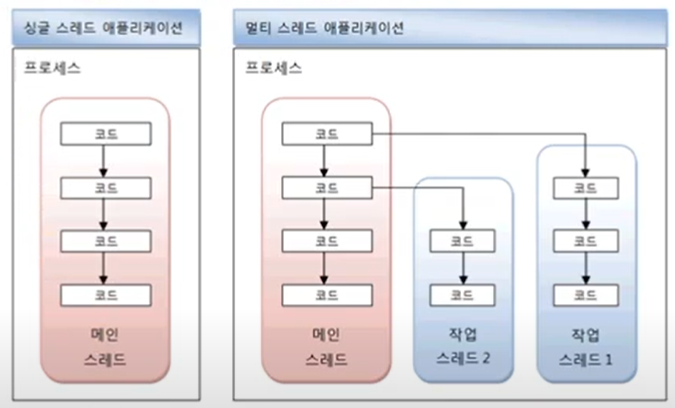 싱글 스레드 애플리케이션

프로세스

코드
코드
코드
코드

메인
스레드

멀티 스레드 애플리케이션

프로세스

코드
코드
코드
코드

메인
스레드

코드
코드

작업
스레드 2

코드
코드
코드

작업
스레드 1